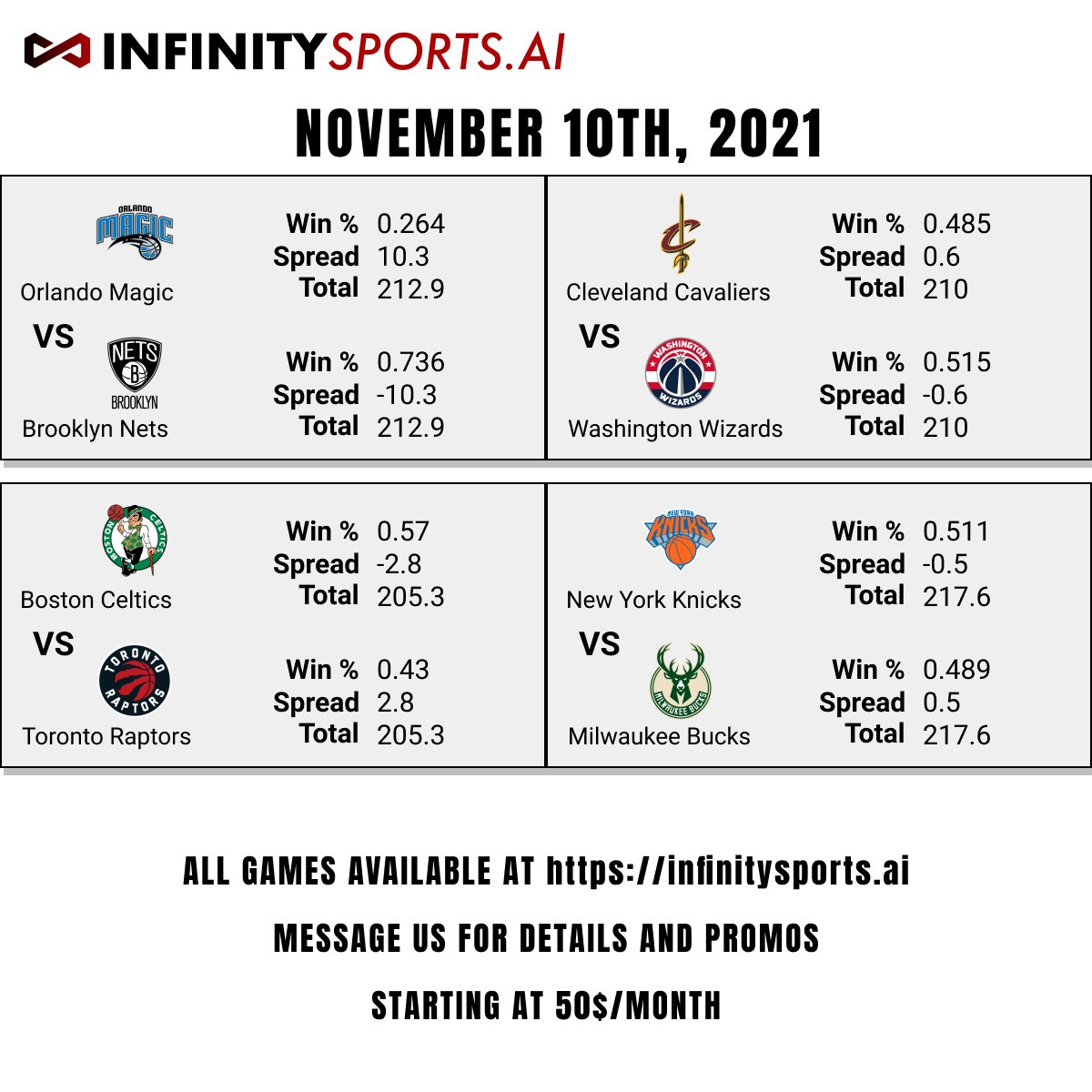 INFINITYSPORTS.AI

NOVEMBER 10TH, 2021

ORLANDO MAGIC

Orlando Magic

Win % 0.264
Spread 10.3
Total 212.9

VS

NETS B BROOKLYN

Brooklyn Nets

Win % 0.736
Spread -10.3
Total 212.9

Cleveland Cavaliers

Win % 0.485
Spread 0.6
Total 210

VS

WASHINGTON WIZARDS

Washington Wizards

Win % 0.515
Spread -0.6
Total 210

BOSTON CELTICS

Boston Celtics

Win % 0.57
Spread -2.8
Total 205.3

VS

TORONTO RAPTORS

Toronto Raptors

Win % 0.43
Spread 2.8
Total 205.3

NEW YORK KNICKS

New York Knicks

Win % 0.511
Spread -0.5
Total 217.6

VS

MILWAUKEE BUCKS

Milwaukee Bucks

Win % 0.489
Spread 0.5
Total 217.6

ALL GAMES AVAILABLE AT https://infinitysports.ai

MESSAGE US FOR DETAILS AND PROMOS

STARTING AT 50$/MONTH